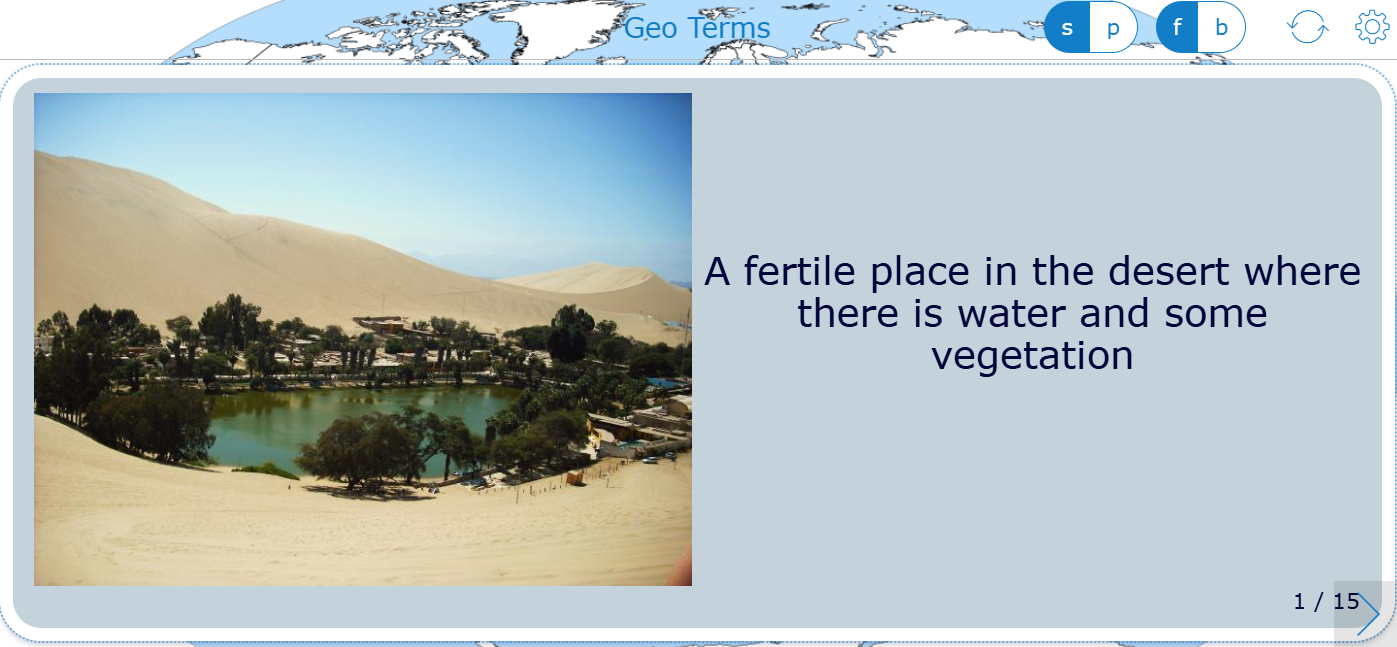 Geo Terms

s p f b

A fertile place in the desert where there is water and some vegetation

1 / 15